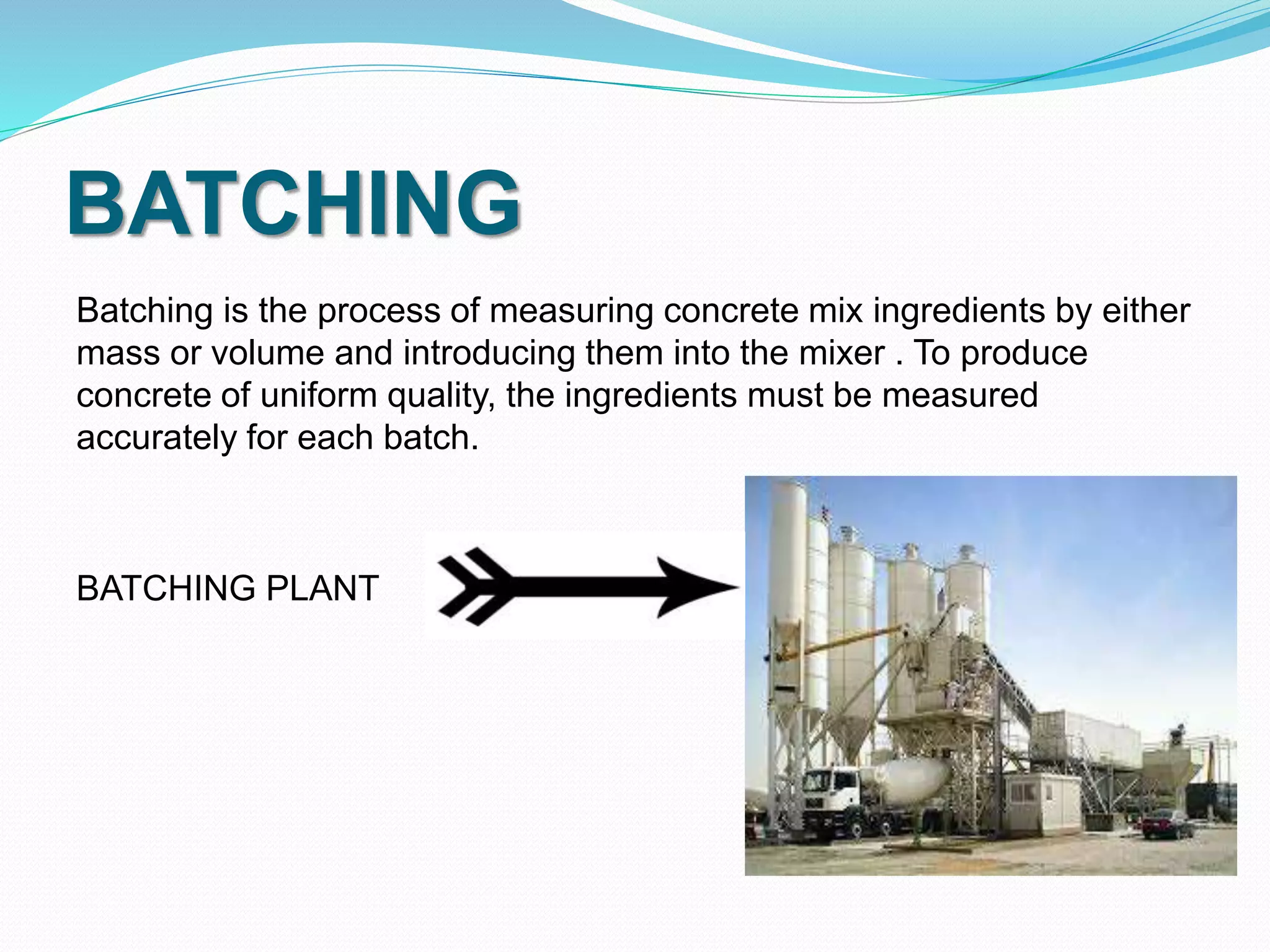 BATCHING

Batching is the process of measuring concrete mix ingredients by either mass or volume and introducing them into the mixer . To produce concrete of uniform quality, the ingredients must be measured accurately for each batch.

BATCHING PLANT